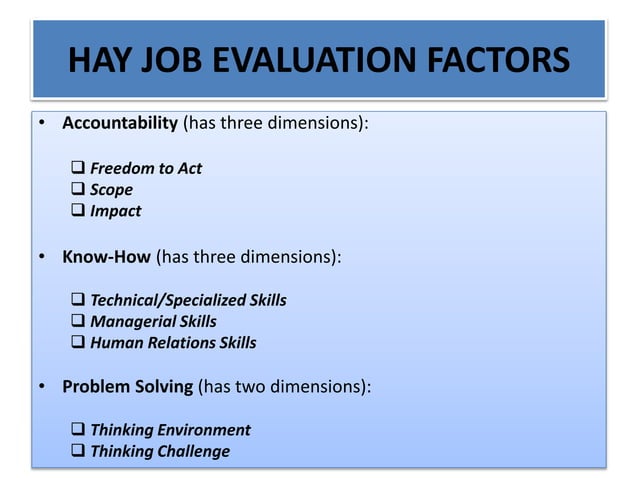 HAY JOB EVALUATION FACTORS

• Accountability (has three dimensions):

❑ Freedom to Act
❑ Scope
❑ Impact

• Know-How (has three dimensions):

❑ Technical/Specialized Skills
❑ Managerial Skills
❑ Human Relations Skills

• Problem Solving (has two dimensions):

❑ Thinking Environment
❑ Thinking Challenge